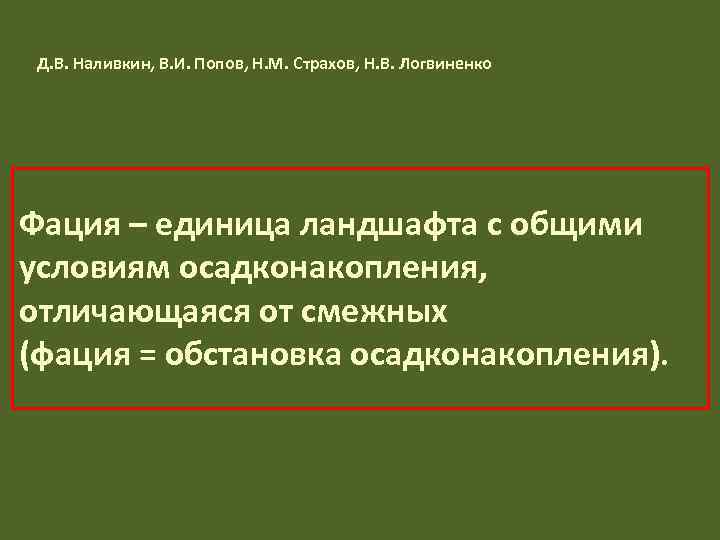 Д.В. Наливкин, В.И. Попов, Н.М. Страхов, Н.В. Логвиненко

Фация – единица ландшафта с общими условиям осадконакопления, отличающаяся от смежных (фация = обстановка осадконакопления).